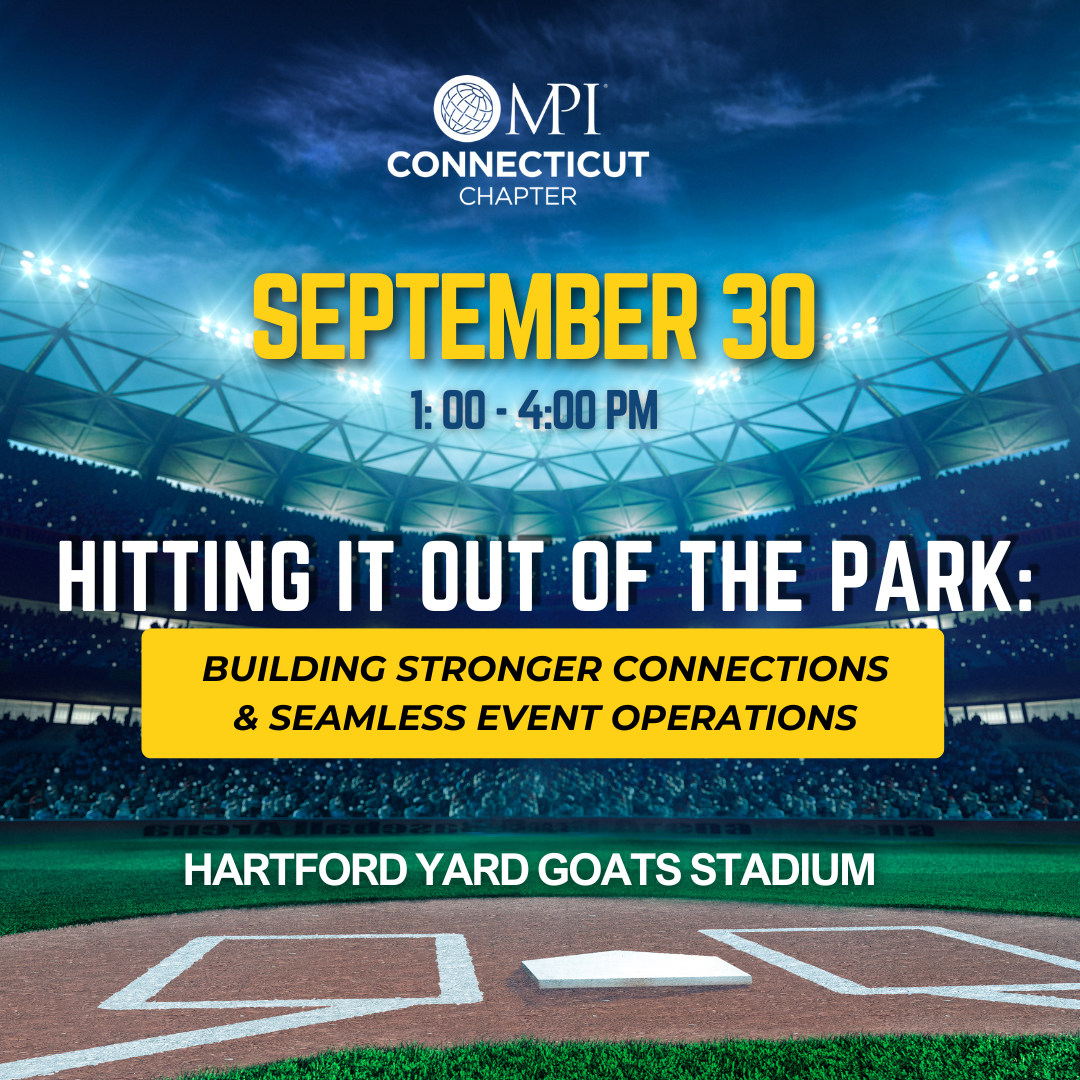 MPI
CONNECTICUT
CHAPTER

SEPTEMBER 30

1: 00 - 4:00 PM

HITTING IT OUT OF THE PARK:

BUILDING STRONGER CONNECTIONS & SEAMLESS EVENT OPERATIONS

HARTFORD YARD GOATS STADIUM